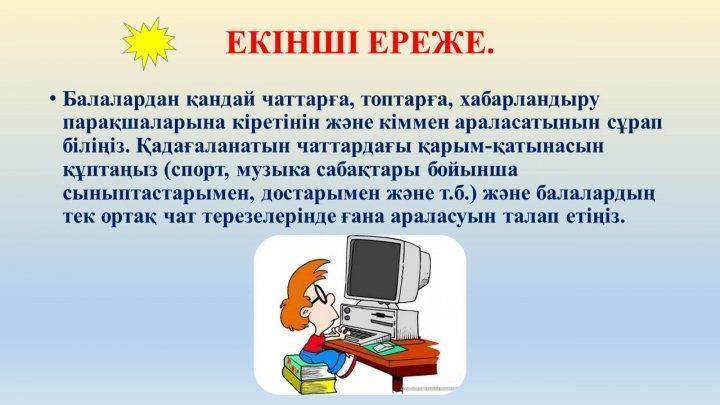 ЕКІНШІ ЕРЕЖЕ.

• Балалардан қандай чаттарға, топтарға, хабарландыру парақшаларына кіретінін және кіммен араласатынын сұрап біліңіз. Қадағаланатын чаттардағы қарым-қатынасын құптаңыз (спорт, музыка сабақтары бойынша сыныптастарымен, достарымен және т.б.) және балалардың тек ортақ чат терезелерінде ғана араласуын талап етіңіз.